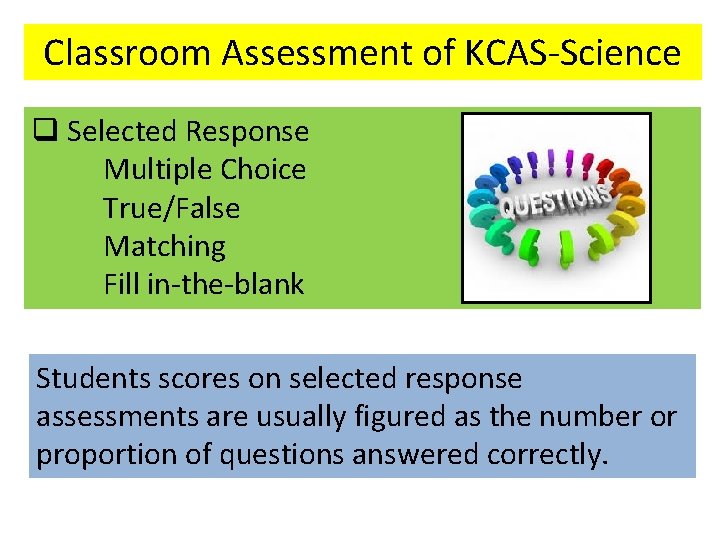 Classroom Assessment of KCAS-Science

❑ Selected Response
Multiple Choice
True/False
Matching
Fill in-the-blank

QUESTIONS

Students scores on selected response assessments are usually figured as the number or proportion of questions answered correctly.